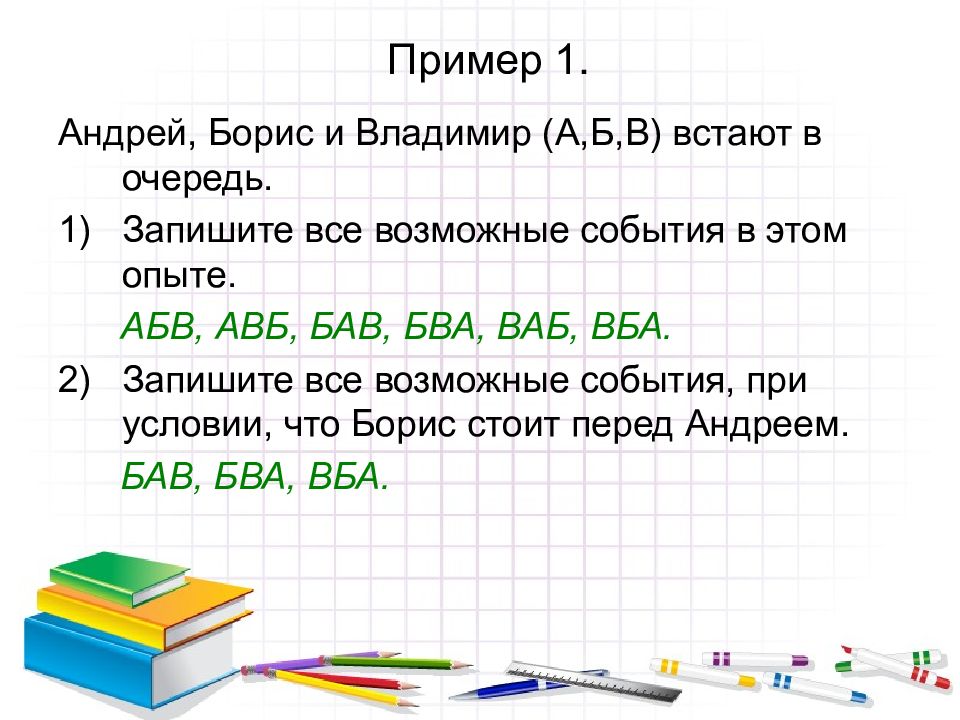 Пример 1.

Андрей, Борис и Владимир (А,Б,В) встают в очередь.

1) Запишите все возможные события в этом опыте.

АБВ, АВБ, БАВ, БВА, ВАБ, ВБА.

2) Запишите все возможные события, при условии, что Борис стоит перед Андреем.

БАВ, БВА, ВБА.